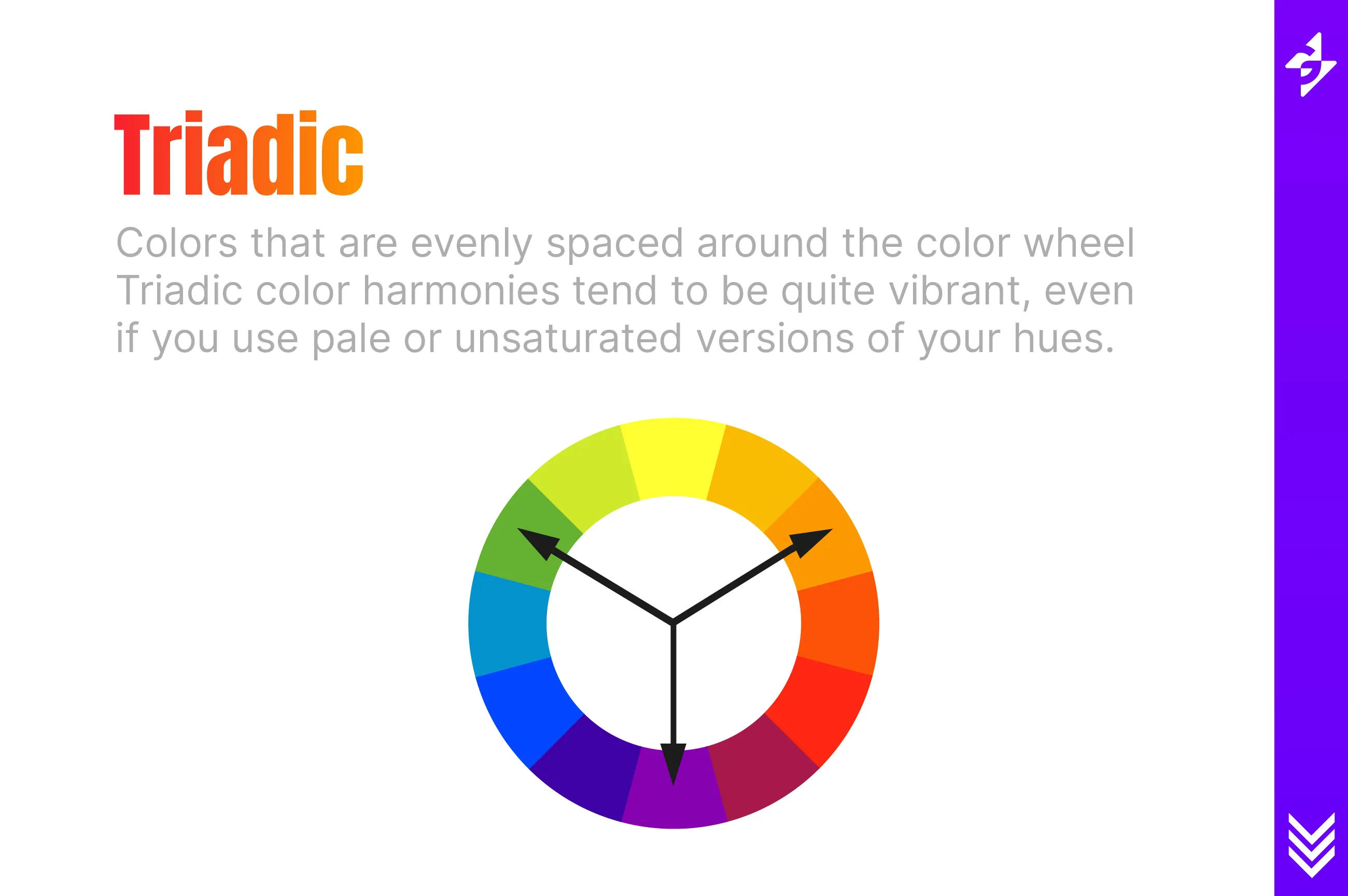 Triadic

Colors that are evenly spaced around the color wheel Triadic color harmonies tend to be quite vibrant, even if you use pale or unsaturated versions of your hues.